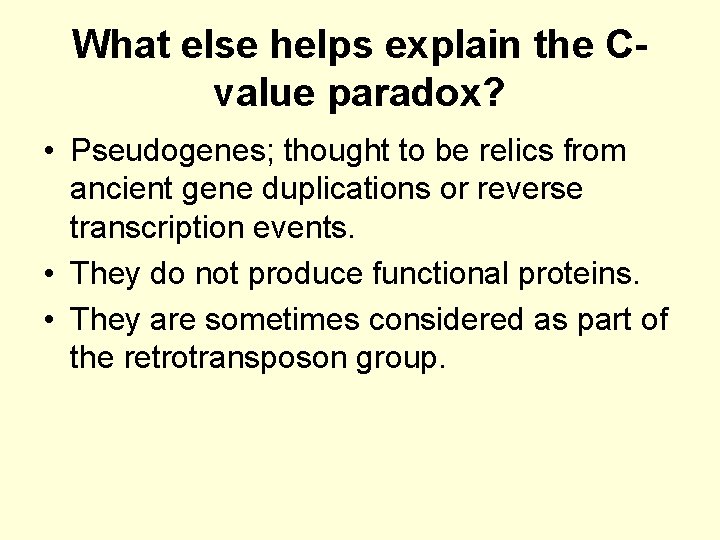 What else helps explain the C-value paradox?

• Pseudogenes; thought to be relics from ancient gene duplications or reverse transcription events.
• They do not produce functional proteins.
• They are sometimes considered as part of the retrotransposon group.